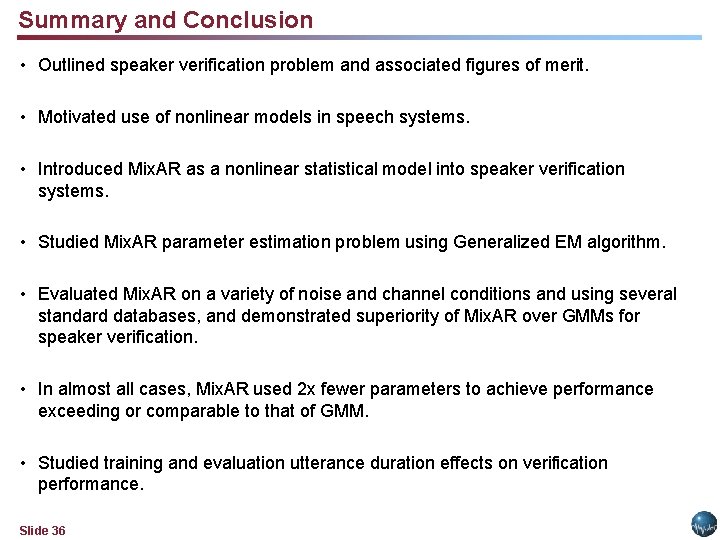 Summary and Conclusion

• Outlined speaker verification problem and associated figures of merit.

• Motivated use of nonlinear models in speech systems.

• Introduced MixAR as a nonlinear statistical model into speaker verification systems.

• Studied MixAR parameter estimation problem using Generalized EM algorithm.

• Evaluated MixAR on a variety of noise and channel conditions and using several standard databases, and demonstrated superiority of MixAR over GMMs for speaker verification.

• In almost all cases, MixAR used 2x fewer parameters to achieve performance exceeding or comparable to that of GMM.

• Studied training and evaluation utterance duration effects on verification performance.

Slide 36